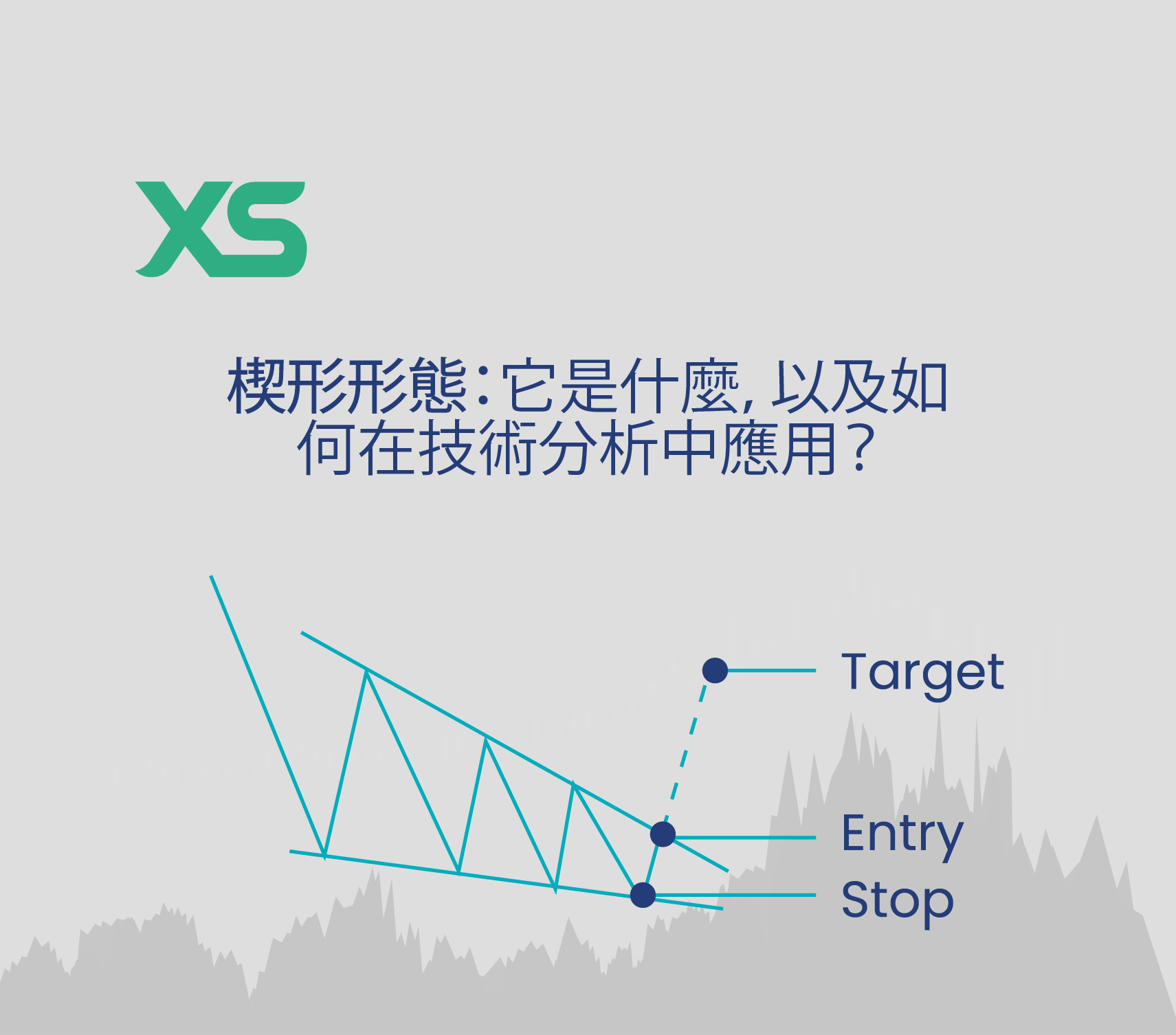 XS

楔形形態：它是什麼，以及如何在技術分析中應用？

Target

Entry

Stop